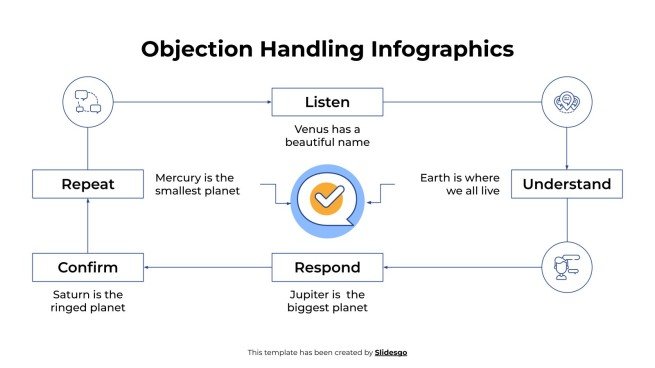 Objection Handling Infographics

Listen

Venus has a beautiful name

Repeat

Mercury is the smallest planet

Earth is where we all live

Understand

Confirm

Saturn is the ringed planet

Respond

Jupiter is the biggest planet

This template has been created by Slidesgo